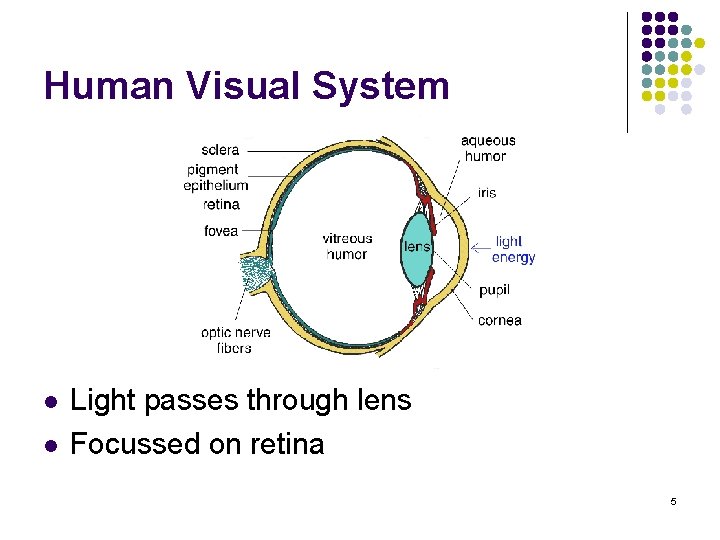 Human Visual System

sclera
pigment epithelium
retina
fovea
optic nerve fibers
vitreous humor
lens
aqueous humor
iris
light energy
pupil
cornea

- Light passes through lens
- Focussed on retina

5